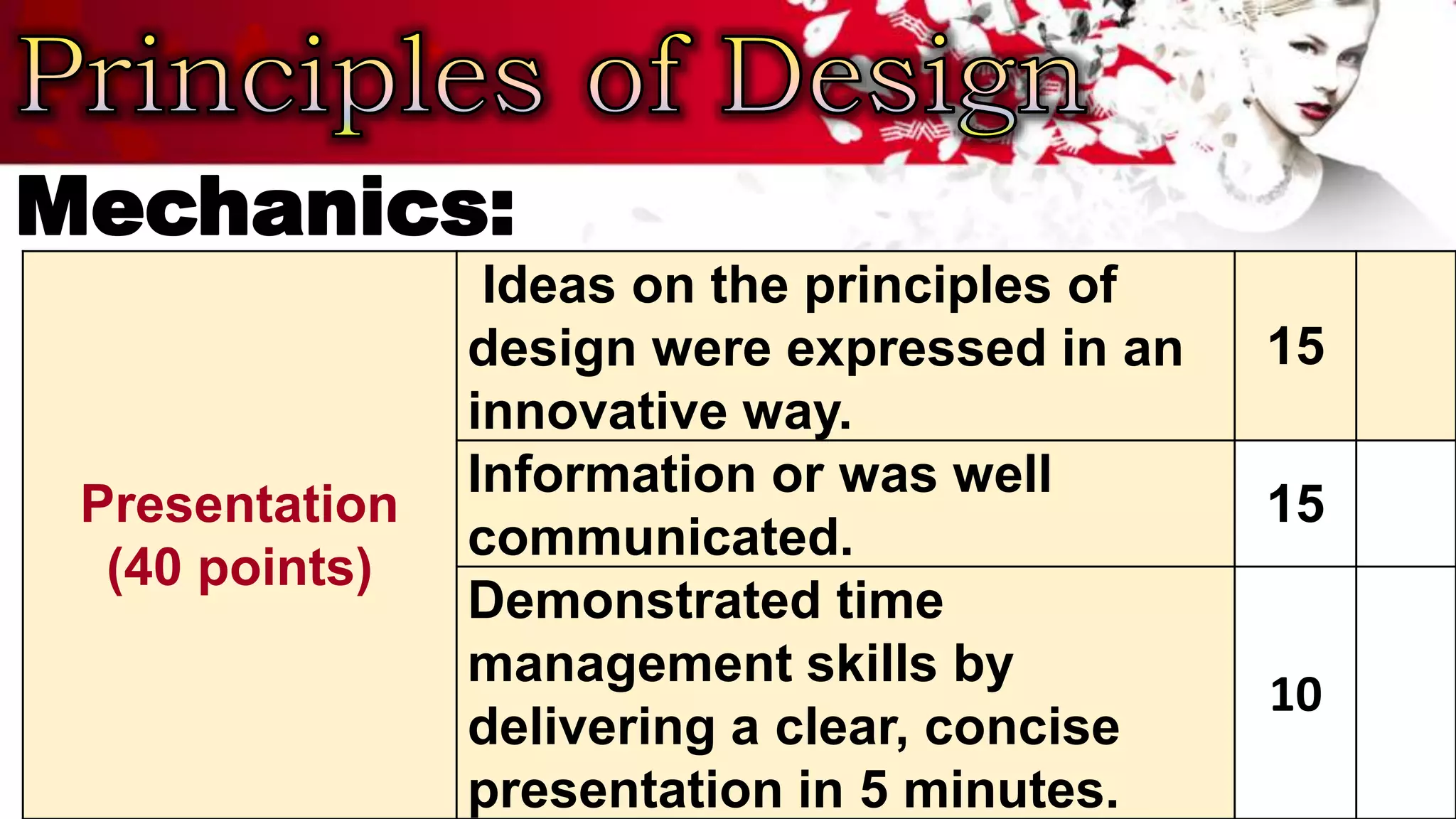 Principles of Design

Mechanics:

| Presentation (40 points) | Ideas on the principles of design were expressed in an innovative way. | 15 | |
|---|---|---|---|
| | Information or was well communicated. | 15 | |
| | Demonstrated time management skills by delivering a clear, concise presentation in 5 minutes. | 10 | |